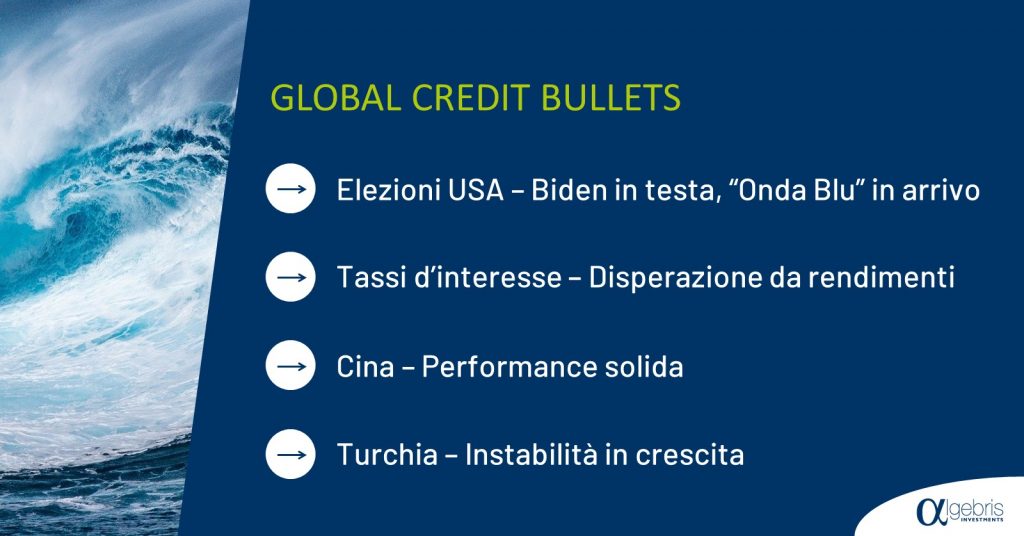 GLOBAL CREDIT BULLETS

→ Elezioni USA – Biden in testa, “Onda Blu” in arrivo

→ Tassi d’interesse – Disperazione da rendimenti

→ Cina – Performance solida

→ Turchia – Instabilità in crescita

αlgebris INVESTMENTS